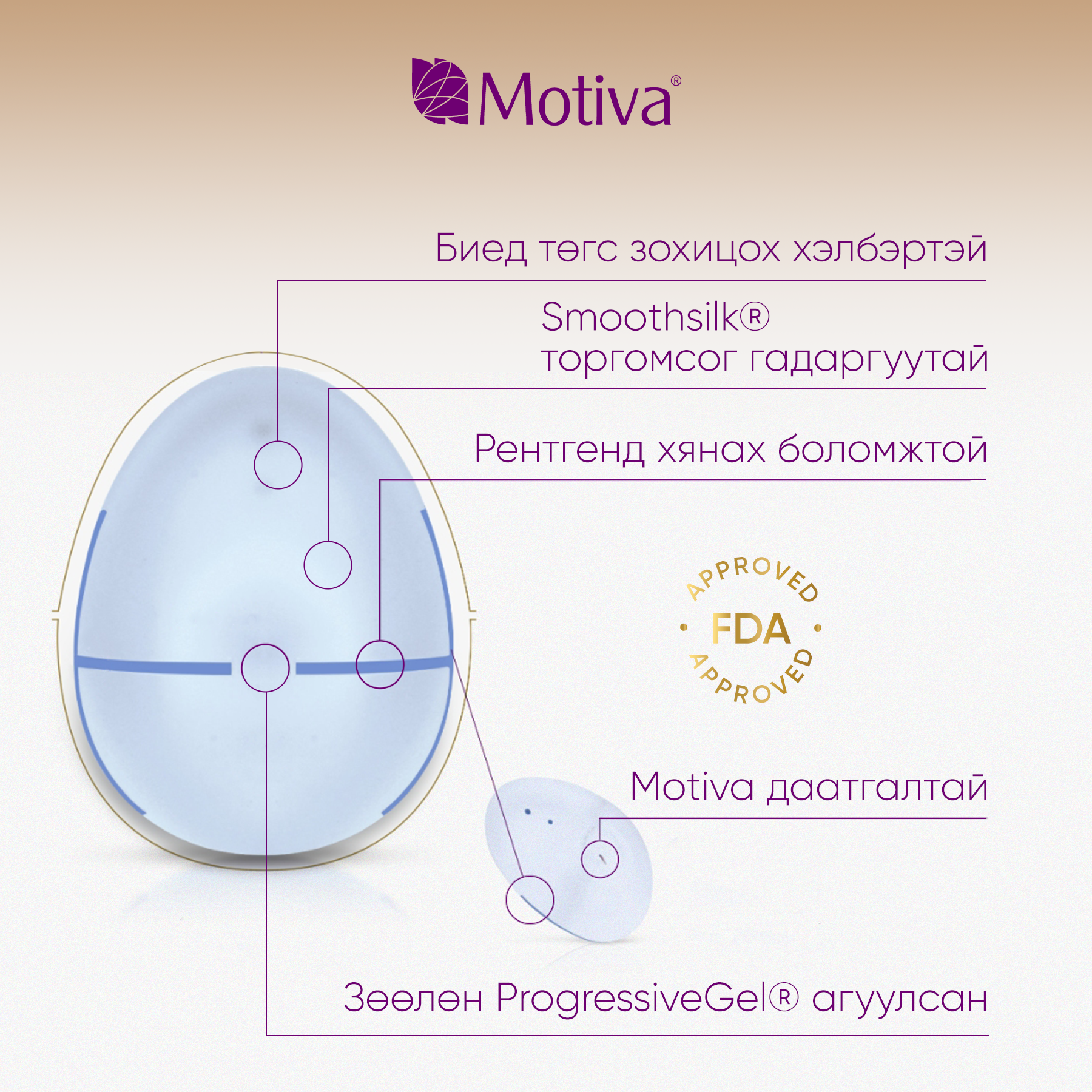 Motiva®

Биед төгс зохицох хэлбэртэй

Smoothsilk® торгомсог гадаргуутай

Рентгенд хянах боломжтой

APPROVED
FDA
APPROVED

Motiva даатгалтай

Зөөлөн ProgressiveGel® агуулсан